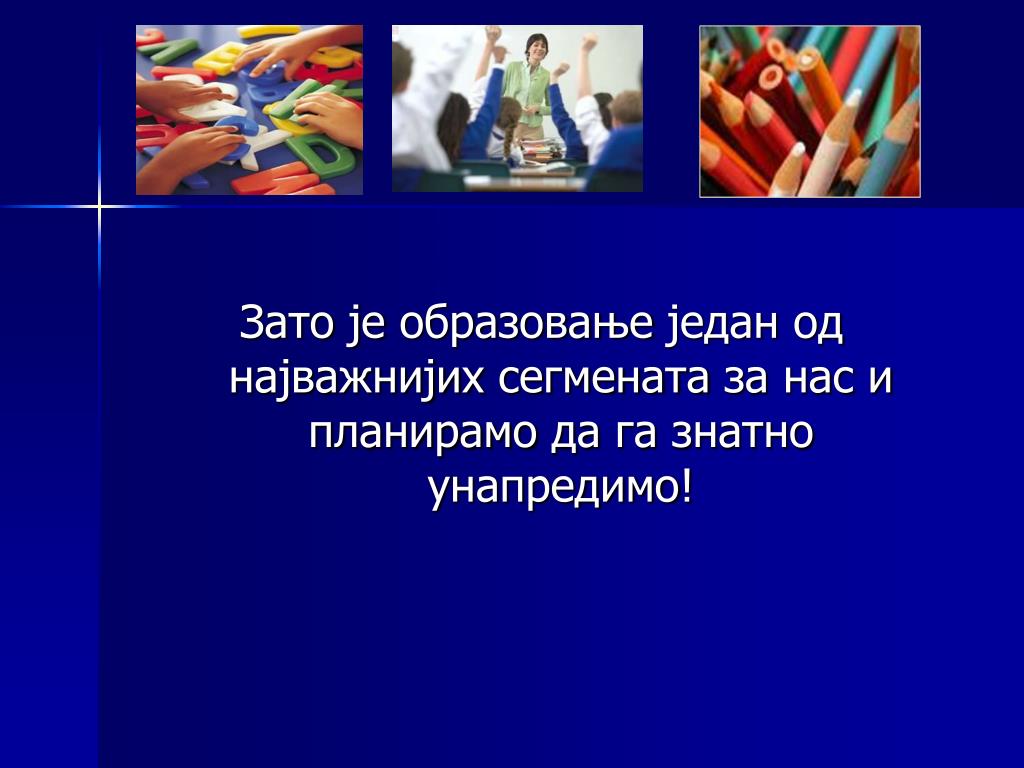 Зато је образовање један од најважнијих сегмената за нас и планирамо да га знатно унапредимо!